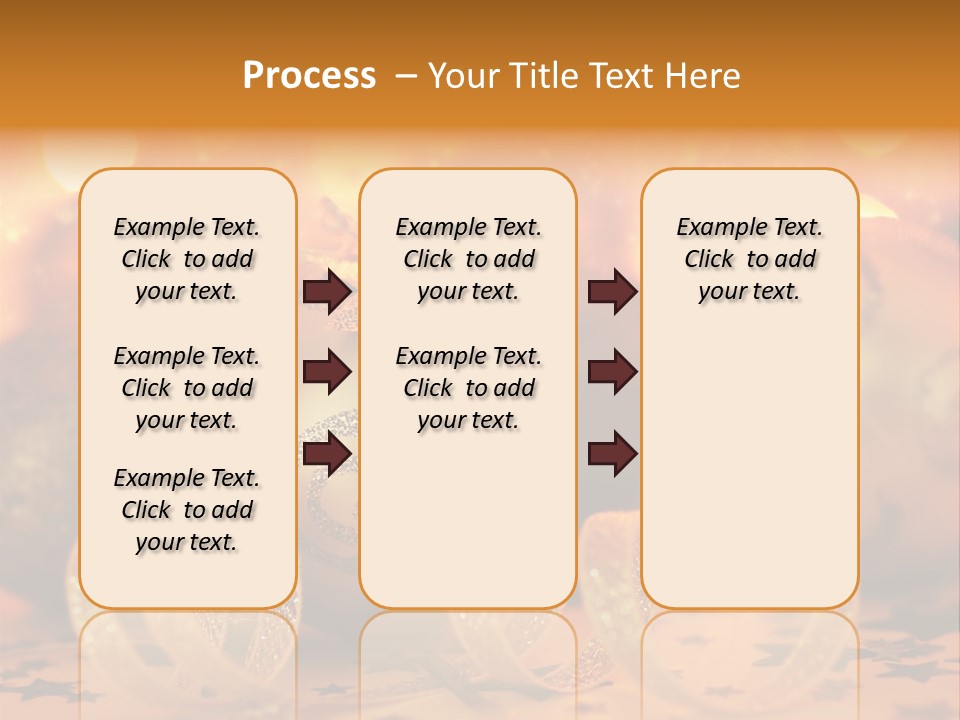 Process – Your Title Text Here

Example Text. Click to add your text.

Example Text. Click to add your text.

Example Text. Click to add your text.

Example Text. Click to add your text.

Example Text. Click to add your text.

Example Text. Click to add your text.